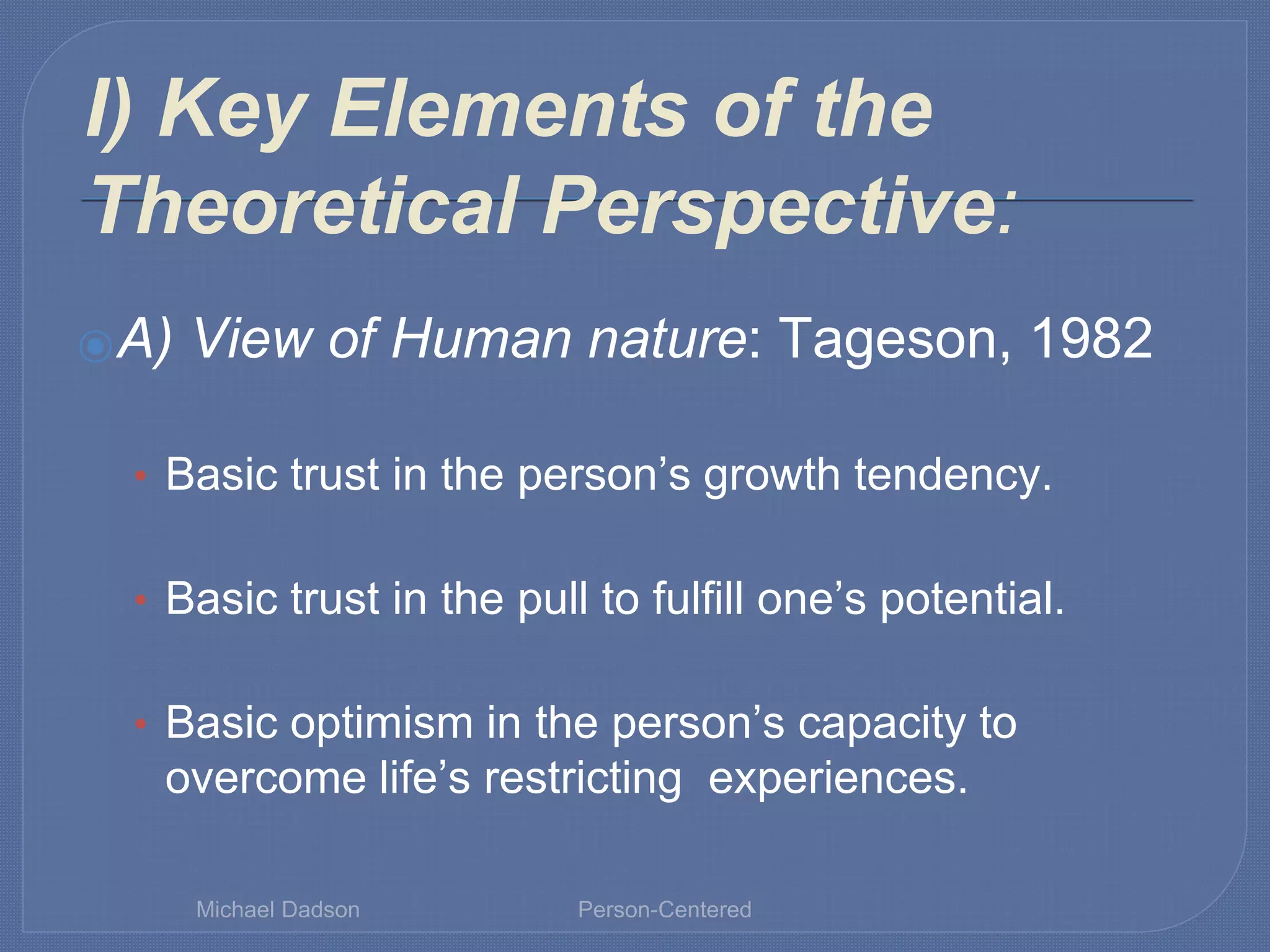 I) Key Elements of the Theoretical Perspective:

A) View of Human nature: Tageson, 1982

• Basic trust in the person’s growth tendency.

• Basic trust in the pull to fulfill one’s potential.

• Basic optimism in the person’s capacity to overcome life’s restricting experiences.

Michael Dadson

Person-Centered